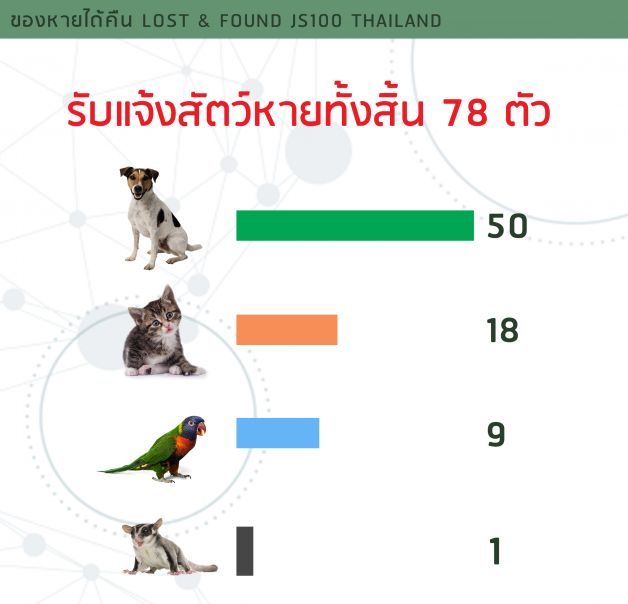 ของหายได้คืน LOST & FOUND JS100 THAILAND

รับแจ้งสัตว์หายทั้งสิ้น 78 ตัว

50

18

9

1